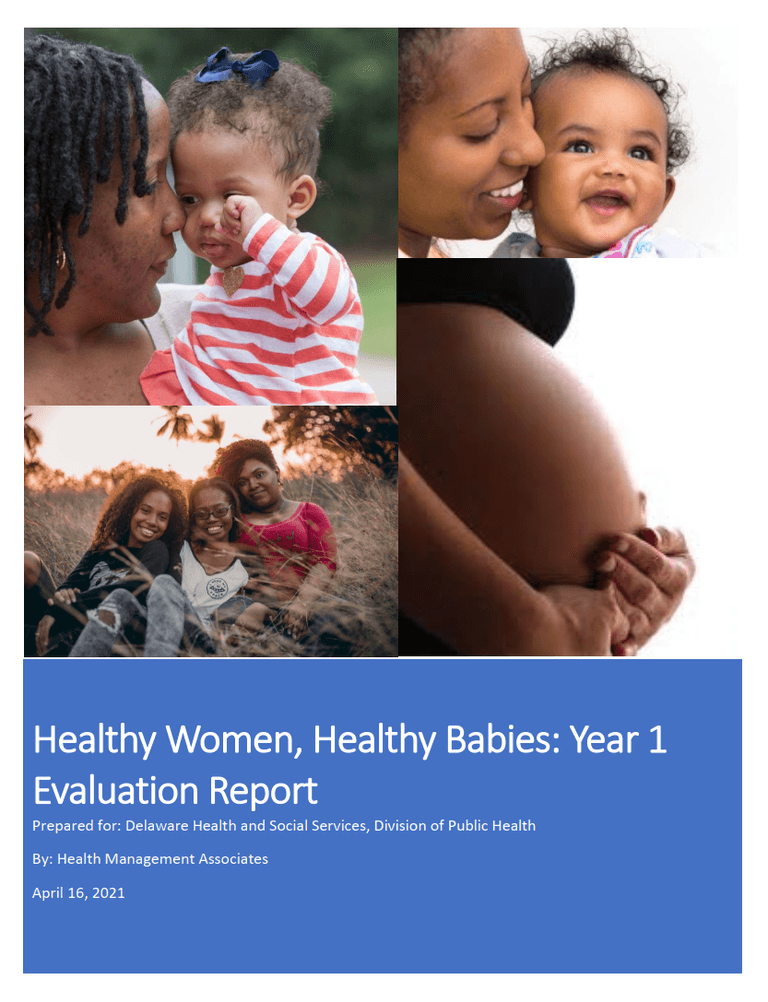 Healthy Women, Healthy Babies: Year 1 Evaluation Report

Prepared for: Delaware Health and Social Services, Division of Public Health

By: Health Management Associates

April 16, 2021